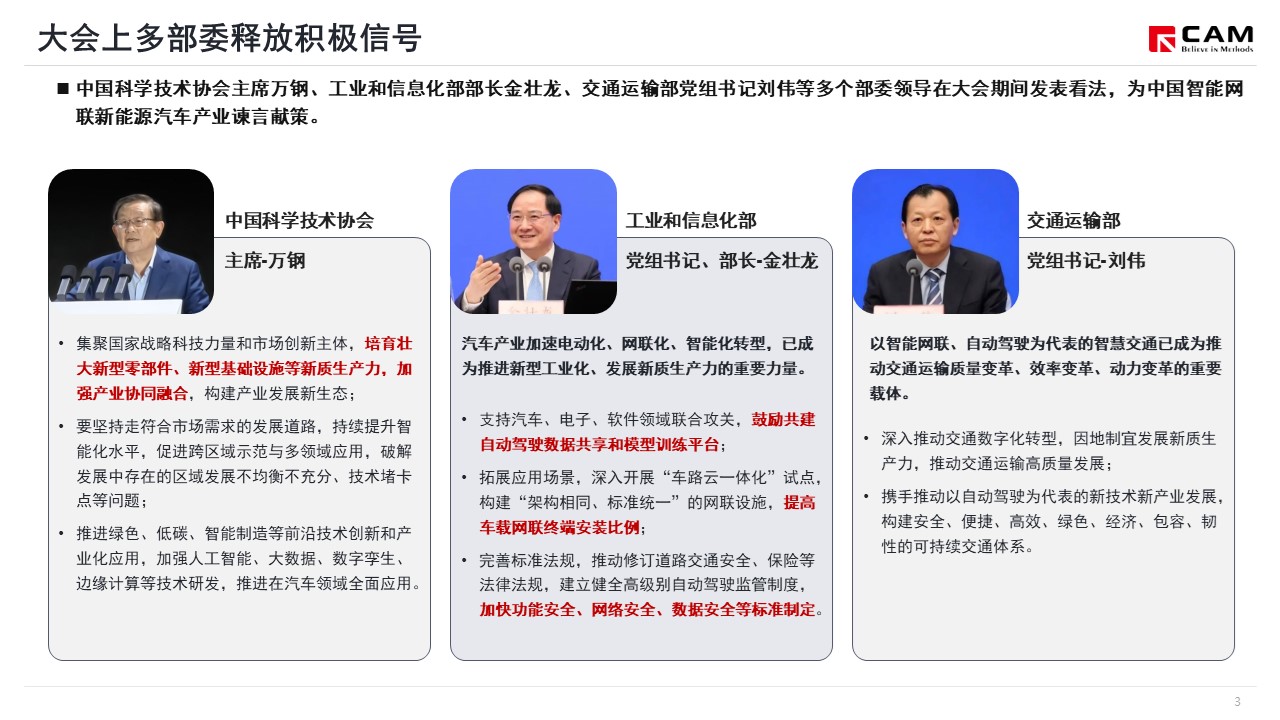 大会上多部委释放积极信号

CAM
Believe in Methods

■ 中国科学技术协会主席万钢、工业和信息化部部长金壮龙、交通运输部党组书记刘伟等多个部委领导在大会期间发表看法，为中国智能网联新能源汽车产业谏言献策。

中国科学技术协会
主席-万钢

• 集聚国家战略科技力量和市场创新主体，培育壮大新型零部件、新型基础设施等新质生产力，加强产业协同融合，构建产业发展新生态；
• 要坚持走符合市场需求的发展道路，持续提升智能化水平，促进跨区域示范与多领域应用，破解发展中存在的区域发展不均衡不充分、技术堵卡点等问题；
• 推进绿色、低碳、智能制造等前沿技术创新和产业化应用，加强人工智能、大数据、数字孪生、边缘计算等技术研发，推进在汽车领域全面应用。

工业和信息化部
党组书记、部长-金壮龙

汽车产业加速电动化、网联化、智能化转型，已成为推进新型工业化、发展新质生产力的重要力量。

• 支持汽车、电子、软件领域联合攻关，鼓励共建自动驾驶数据共享和模型训练平台；
• 拓展应用场景，深入开展“车路云一体化”试点，构建“架构相同、标准统一”的网联设施，提高车载网联终端安装比例；
• 完善标准法规，推动修订道路交通安全、保险等法律法规，建立健全高级别自动驾驶监管制度，加快功能安全、网络安全、数据安全等标准制定。

交通运输部
党组书记-刘伟

以智能网联、自动驾驶为代表的智慧交通已成为推动交通运输质量变革、效率变革、动力变革的重要载体。

• 深入推动交通数字化转型，因地制宜发展新质生产力，推动交通运输高质量发展；
• 携手推动以自动驾驶为代表的新技术新产业发展，构建安全、便捷、高效、绿色、经济、包容、韧性的可持续交通体系。

3